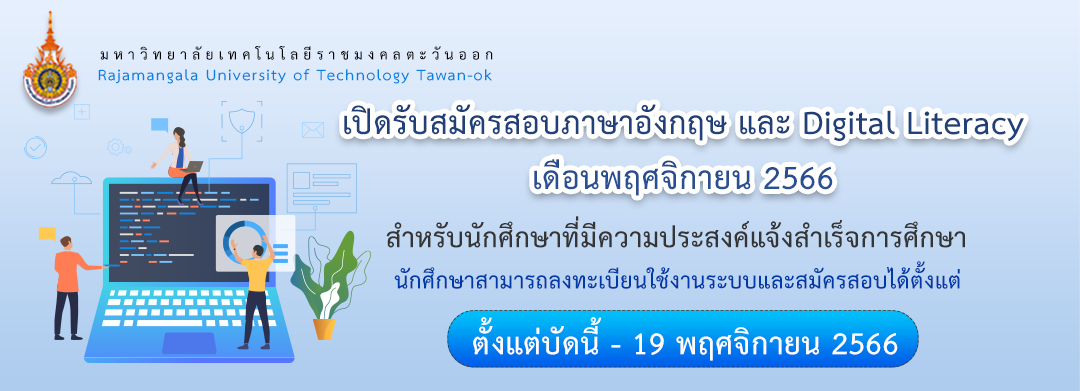 มหาวิทยาลัยเทคโนโลยีราชมงคลตะวันออก
Rajamangala University of Technology Tawan-ok

เปิดรับสมัครสอบภาษาอังกฤษ และ Digital Literacy
เดือนพฤศจิกายน 2566

สำหรับนักศึกษาที่มีความประสงค์แจ้งสำเร็จการศึกษา
นักศึกษาสามารถลงทะเบียนใช้งานระบบและสมัครสอบได้ตั้งแต่

ตั้งแต่บัดนี้ - 19 พฤศจิกายน 2566